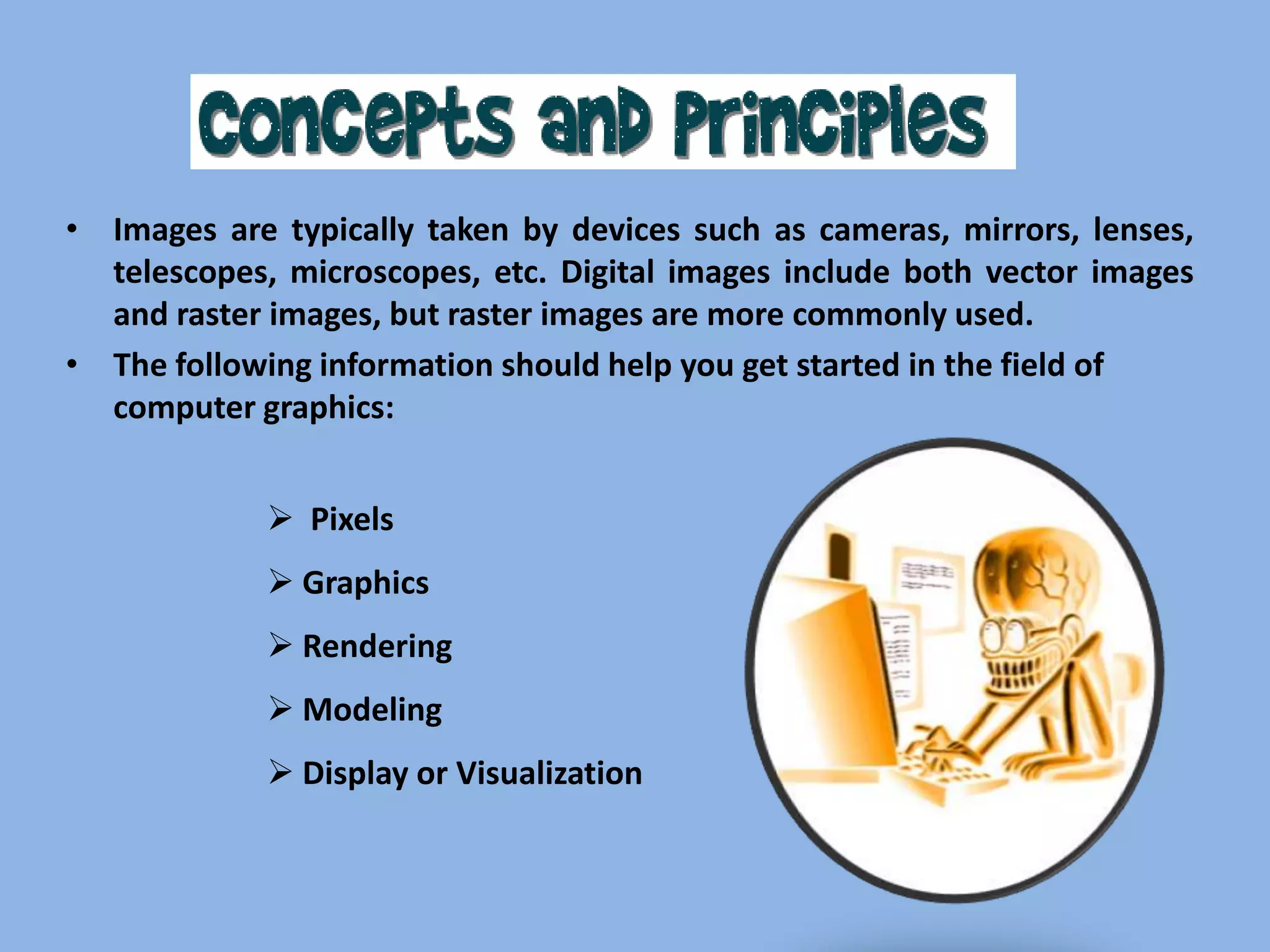 ConCePts anD PrinCiPles

• Images are typically taken by devices such as cameras, mirrors, lenses, telescopes, microscopes, etc. Digital images include both vector images and raster images, but raster images are more commonly used.
• The following information should help you get started in the field of computer graphics:

➢ Pixels
➢ Graphics
➢ Rendering
➢ Modeling
➢ Display or Visualization